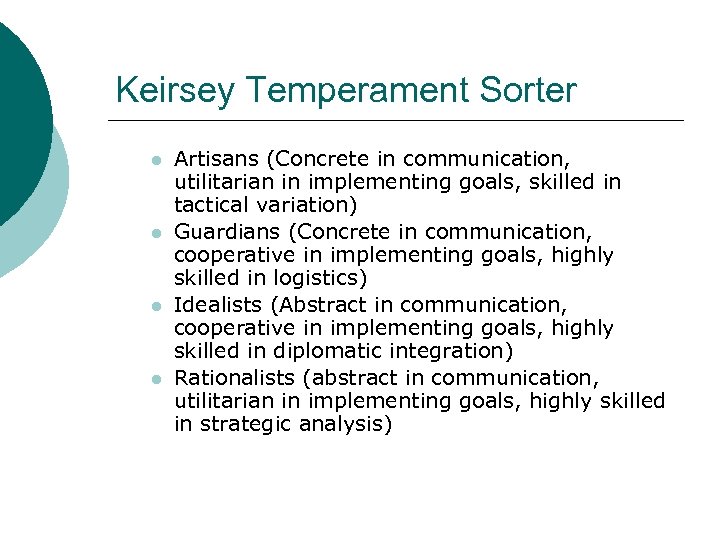 Keirsey Temperament Sorter

- Artisans (Concrete in communication, utilitarian in implementing goals, skilled in tactical variation)
- Guardians (Concrete in communication, cooperative in implementing goals, highly skilled in logistics)
- Idealists (Abstract in communication, cooperative in implementing goals, highly skilled in diplomatic integration)
- Rationalists (abstract in communication, utilitarian in implementing goals, highly skilled in strategic analysis)